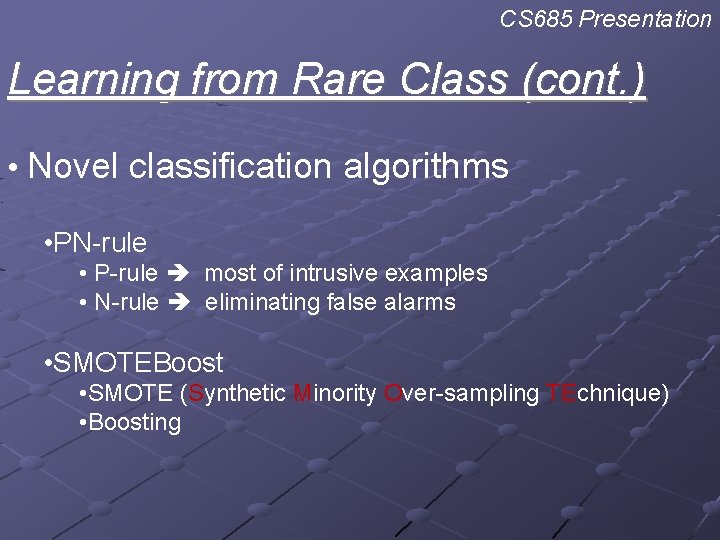 CS685 Presentation

Learning from Rare Class (cont.)

• Novel classification algorithms

•PN-rule

• P-rule ➔ most of intrusive examples

• N-rule ➔ eliminating false alarms

•SMOTEBoost

•SMOTE (Synthetic Minority Over-sampling TEchnique)

•Boosting